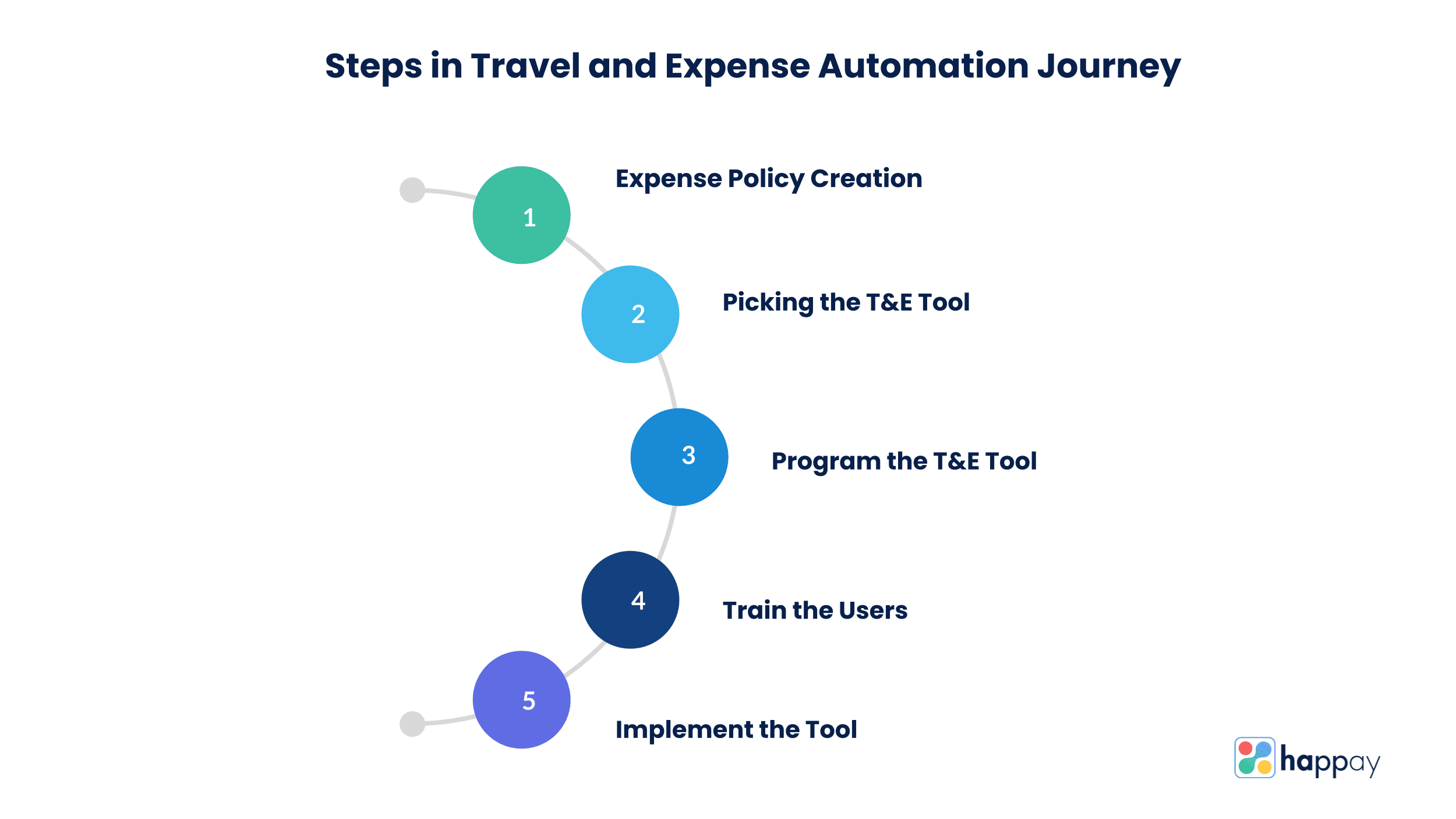 Steps in Travel and Expense Automation Journey

1
Expense Policy Creation

2
Picking the T&E Tool

3
Program the T&E Tool

4
Train the Users

5
Implement the Tool

happay